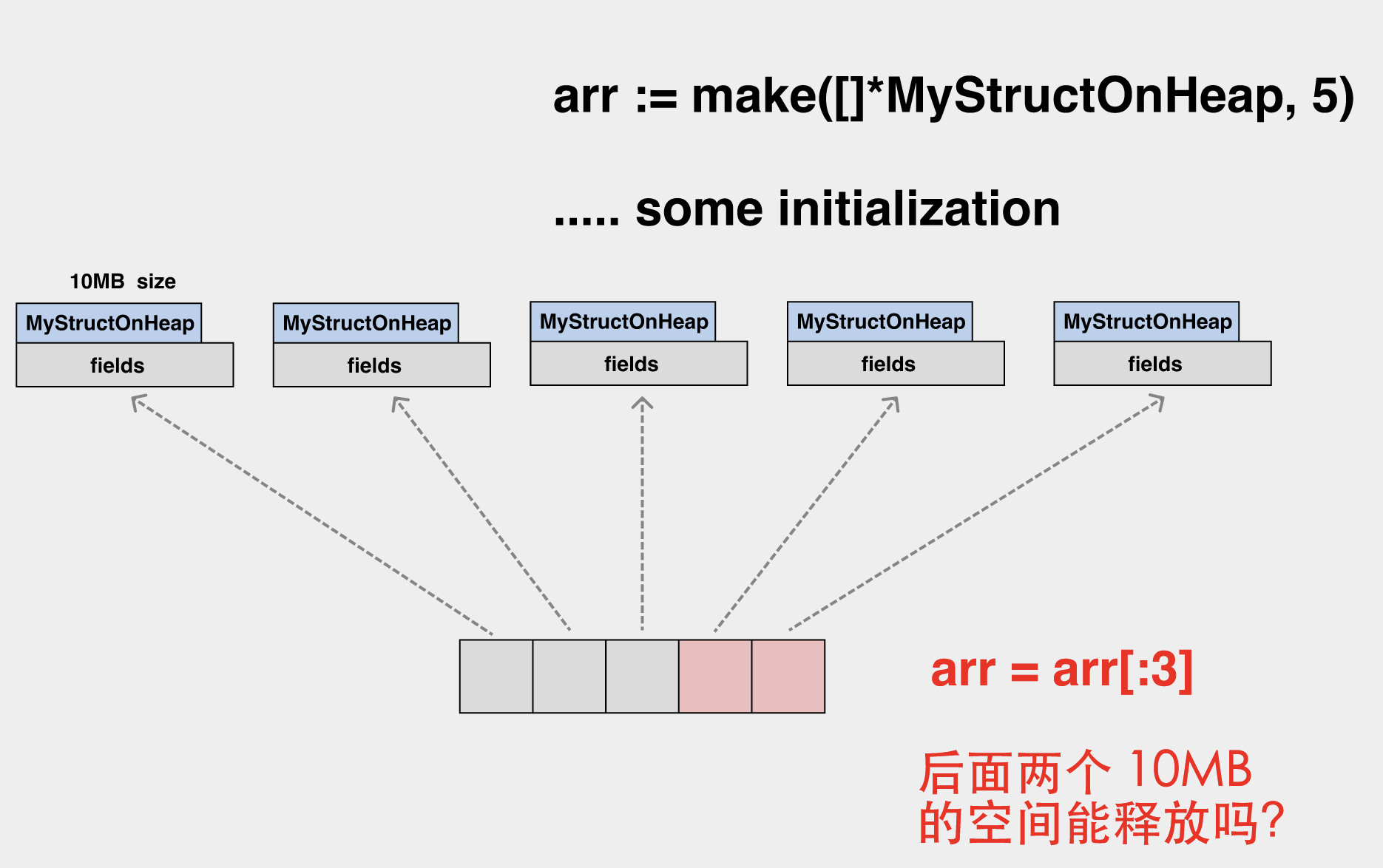 arr := make([]*MyStructOnHeap, 5)

..... some initialization

10MB size

MyStructOnHeap
fields

MyStructOnHeap
fields

MyStructOnHeap
fields

MyStructOnHeap
fields

MyStructOnHeap
fields

arr = arr[:3]

后面两个 10MB
的空间能释放吗?